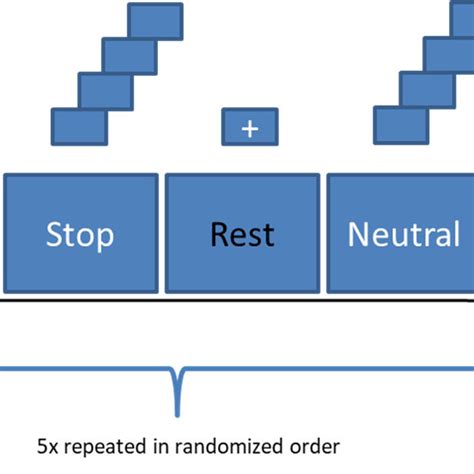 +

Stop

Rest

Neutral

5x repeated in randomized order